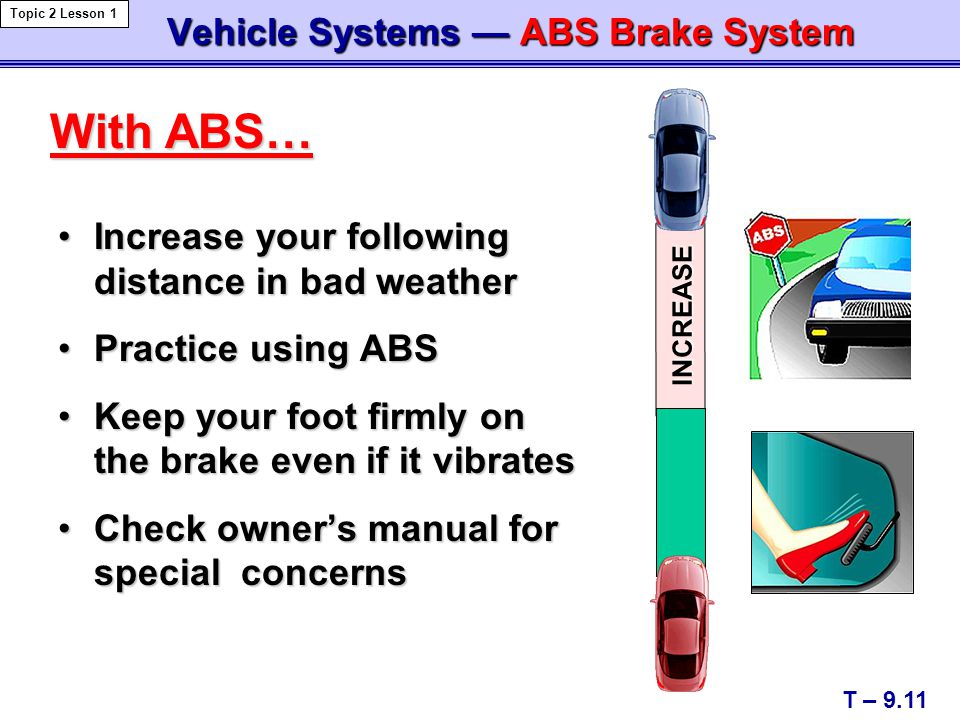 Topic 2 Lesson 1

Vehicle Systems — ABS Brake System

With ABS…

• Increase your following distance in bad weather

• Practice using ABS

• Keep your foot firmly on the brake even if it vibrates

• Check owner's manual for special concerns

INCREASE

ABS

T – 9.11